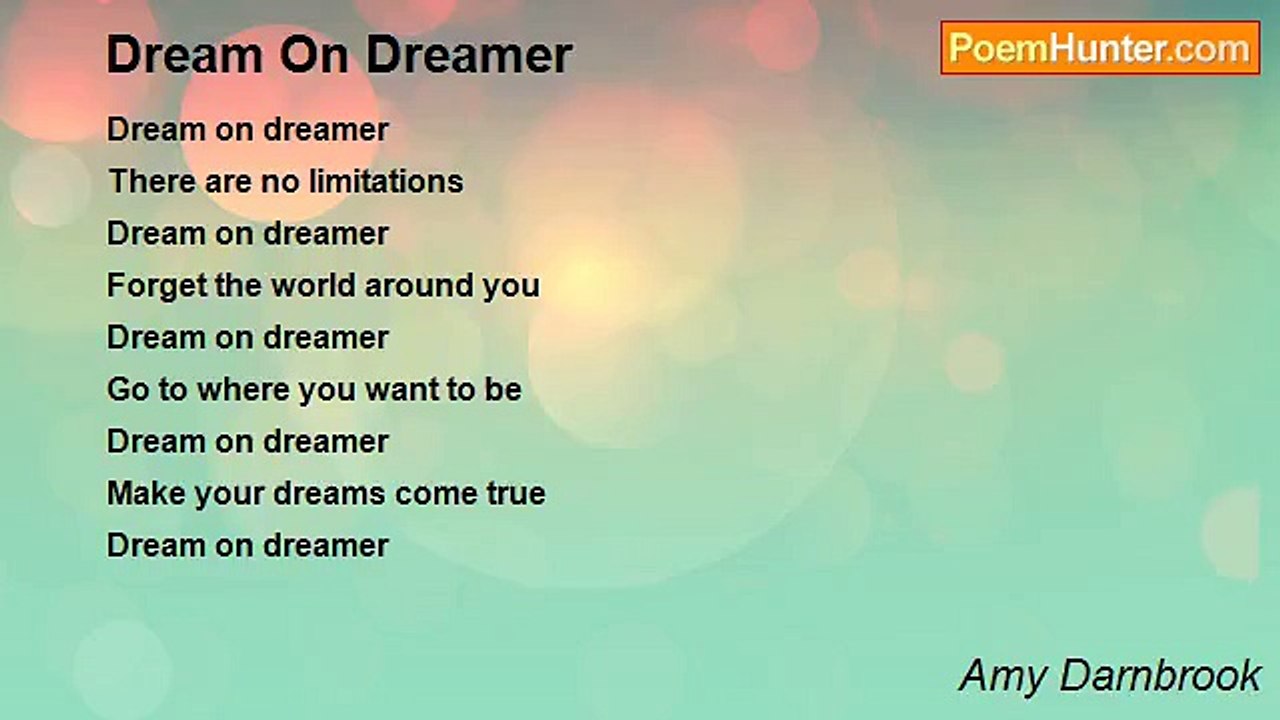 Dream On Dreamer

PoemHunter.com

Dream on dreamer
There are no limitations
Dream on dreamer
Forget the world around you
Dream on dreamer
Go to where you want to be
Dream on dreamer
Make your dreams come true
Dream on dreamer

Amy Darnbrook